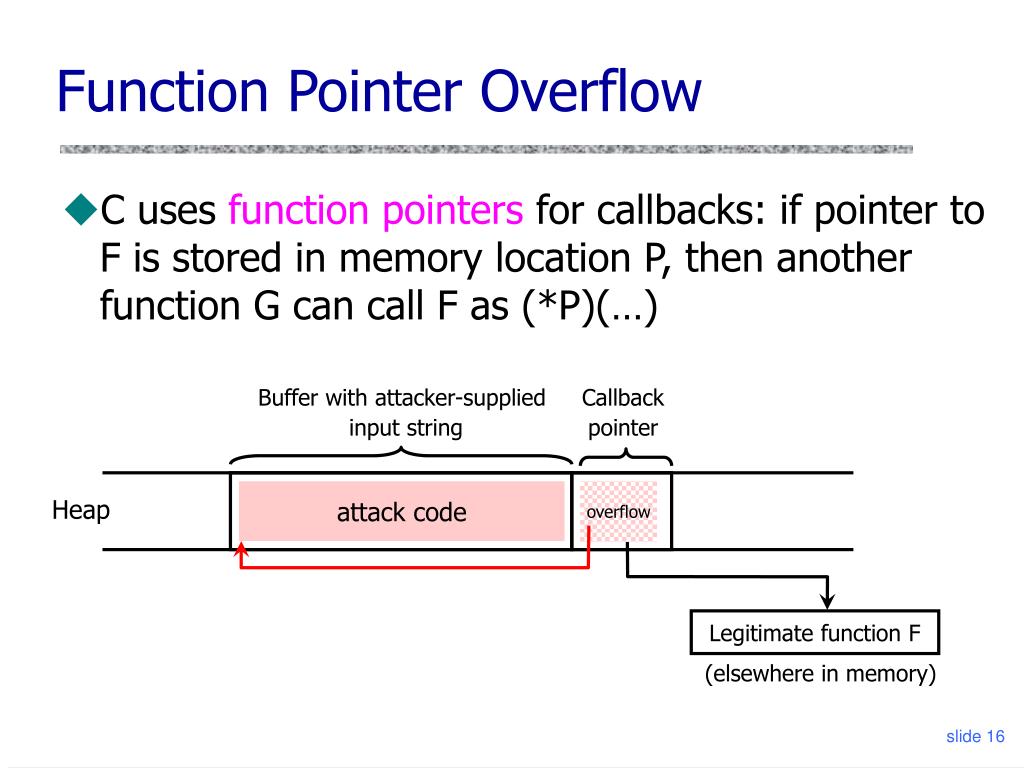 Function Pointer Overflow

◆C uses function pointers for callbacks: if pointer to F is stored in memory location P, then another function G can call F as (*P)(…)

Buffer with attacker-supplied input string

Callback pointer

Heap

attack code

overflow

Legitimate function F

(elsewhere in memory)

slide 16